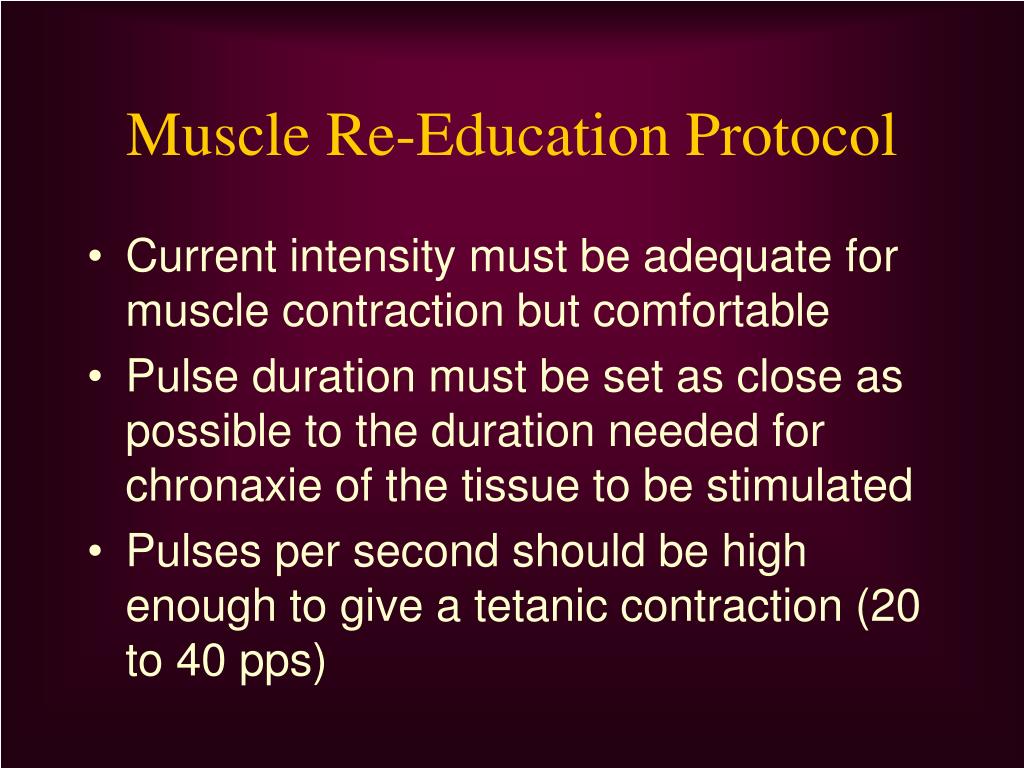 Muscle Re-Education Protocol

• Current intensity must be adequate for muscle contraction but comfortable
• Pulse duration must be set as close as possible to the duration needed for chronaxie of the tissue to be stimulated
• Pulses per second should be high enough to give a tetanic contraction (20 to 40 pps)